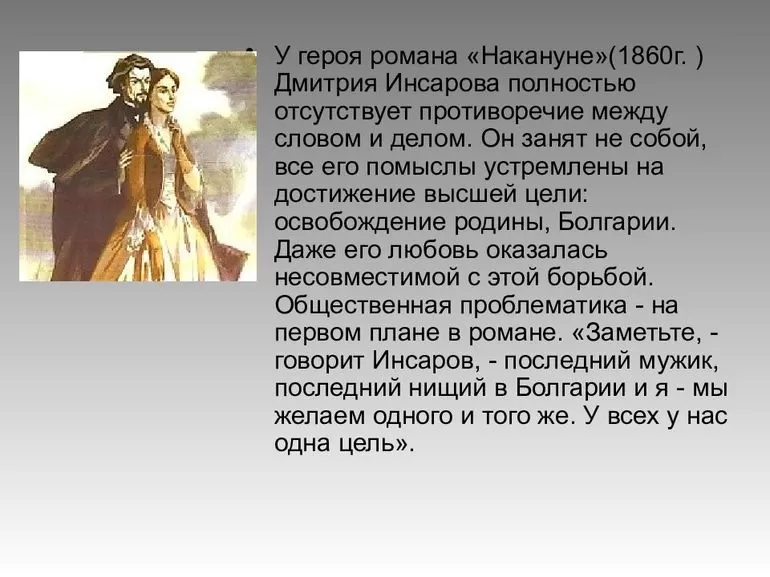 • У героя романа «Накануне»(1860г. ) Дмитрия Инсарова полностью отсутствует противоречие между словом и делом. Он занят не собой, все его помыслы устремлены на достижение высшей цели: освобождение родины, Болгарии. Даже его любовь оказалась несовместимой с этой борьбой. Общественная проблематика - на первом плане в романе. «Заметьте, - говорит Инсаров, - последний мужик, последний нищий в Болгарии и я - мы желаем одного и того же. У всех у нас одна цель».